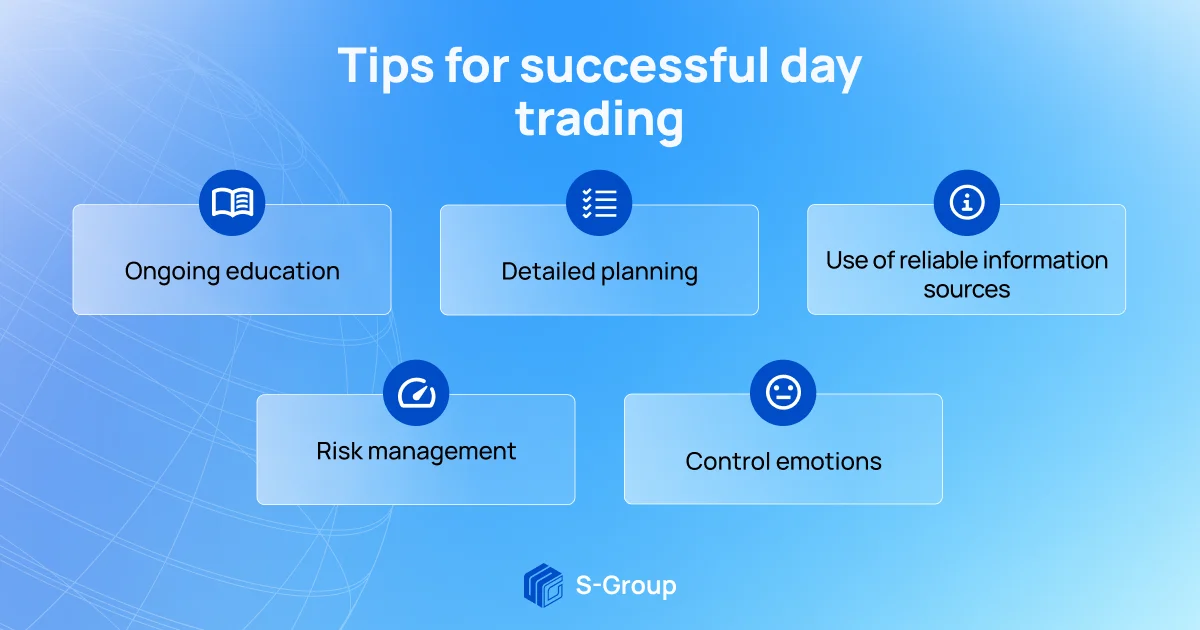 Tips for successful day trading

Ongoing education

Detailed planning

Use of reliable information sources

Risk management

Control emotions

S-Group